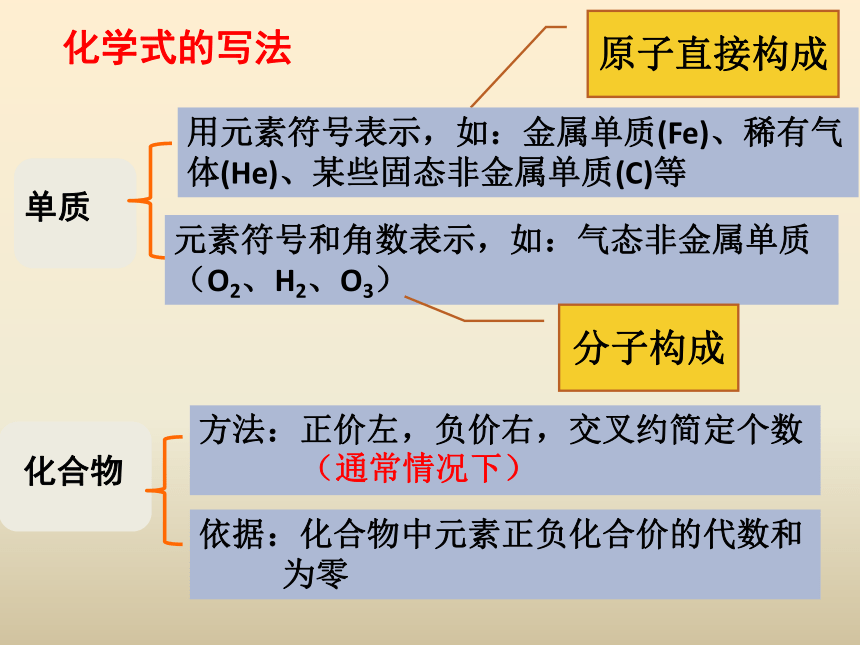 化学式的写法

原子直接构成

单质

用元素符号表示，如：金属单质(Fe)、稀有气体(He)、某些固态非金属单质(C)等

元素符号和角数表示，如：气态非金属单质（$O_2$、$H_2$、$O_3$）

分子构成

化合物

方法：正价左，负价右，交叉约简定个数（通常情况下）

依据：化合物中元素正负化合价的代数和为零